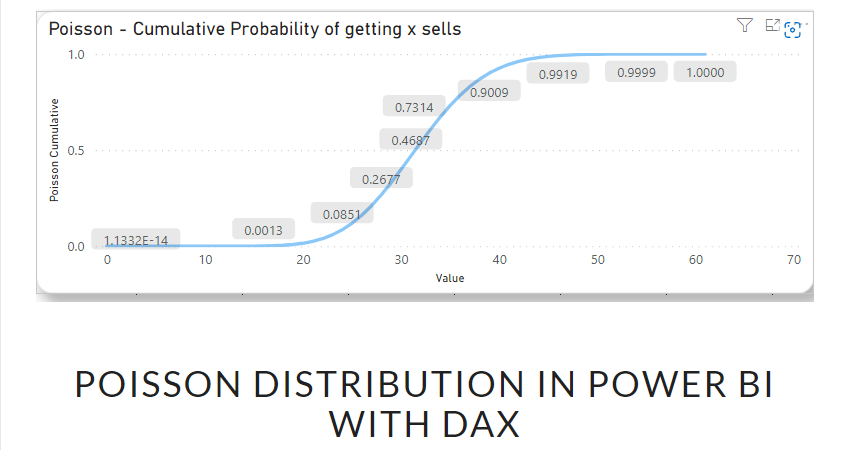 Poisson - Cumulative Probability of getting x sells

1.0
0.5
0.0

Poisson Cumulative

1.1332E-14
0.0013
0.0851
0.2677
0.4687
0.7314
0.9009
0.9919
0.9999
1.0000

0 10 20 30 40 50 60 70

Value

POISSON DISTRIBUTION IN POWER BI WITH DAX